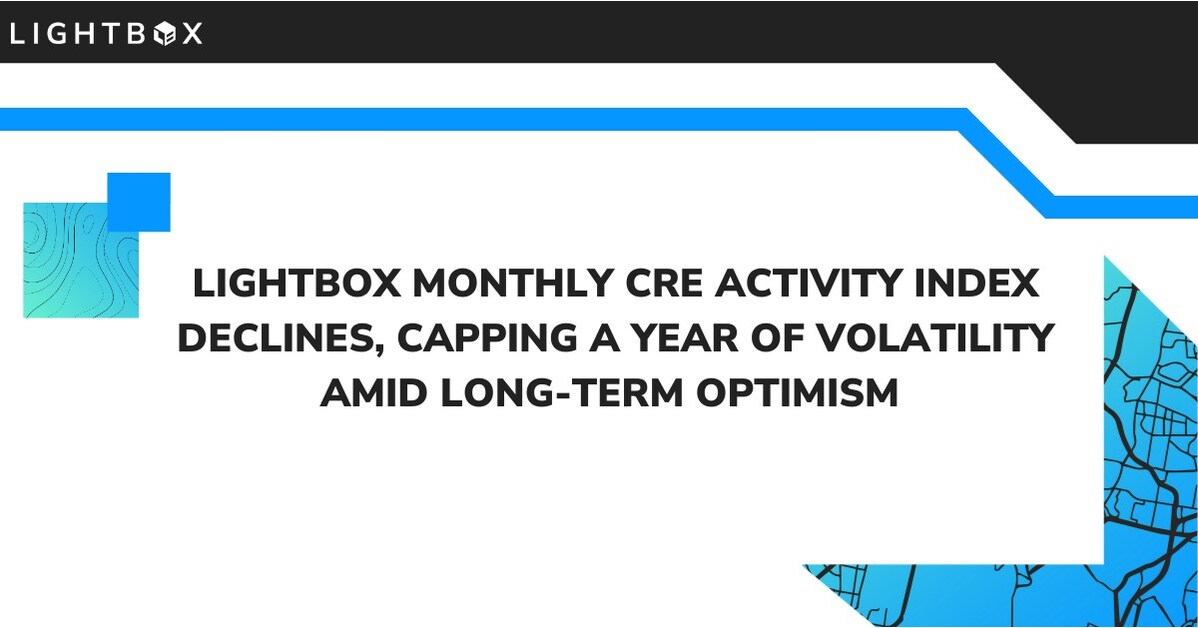 LIGHTBOX

LIGHTBOX MONTHLY CRE ACTIVITY INDEX DECLINES, CAPPING A YEAR OF VOLATILITY AMID LONG-TERM OPTIMISM